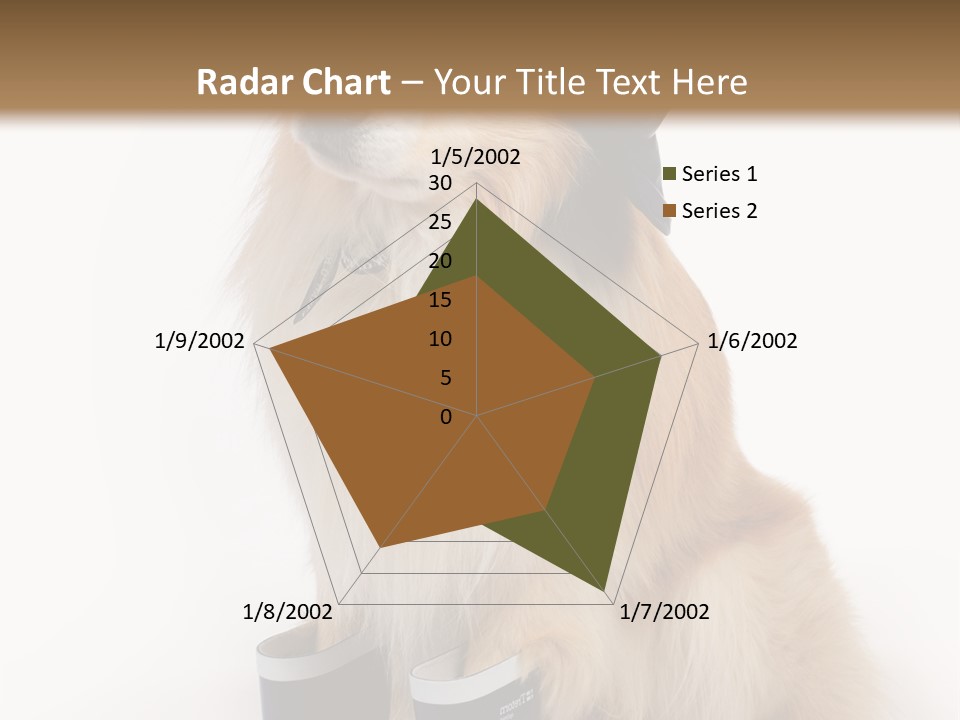 Radar Chart – Your Title Text Here

1/5/2002
30
25
20
15
10
5
0

Series 1
Series 2

1/6/2002
1/7/2002
1/8/2002
1/9/2002